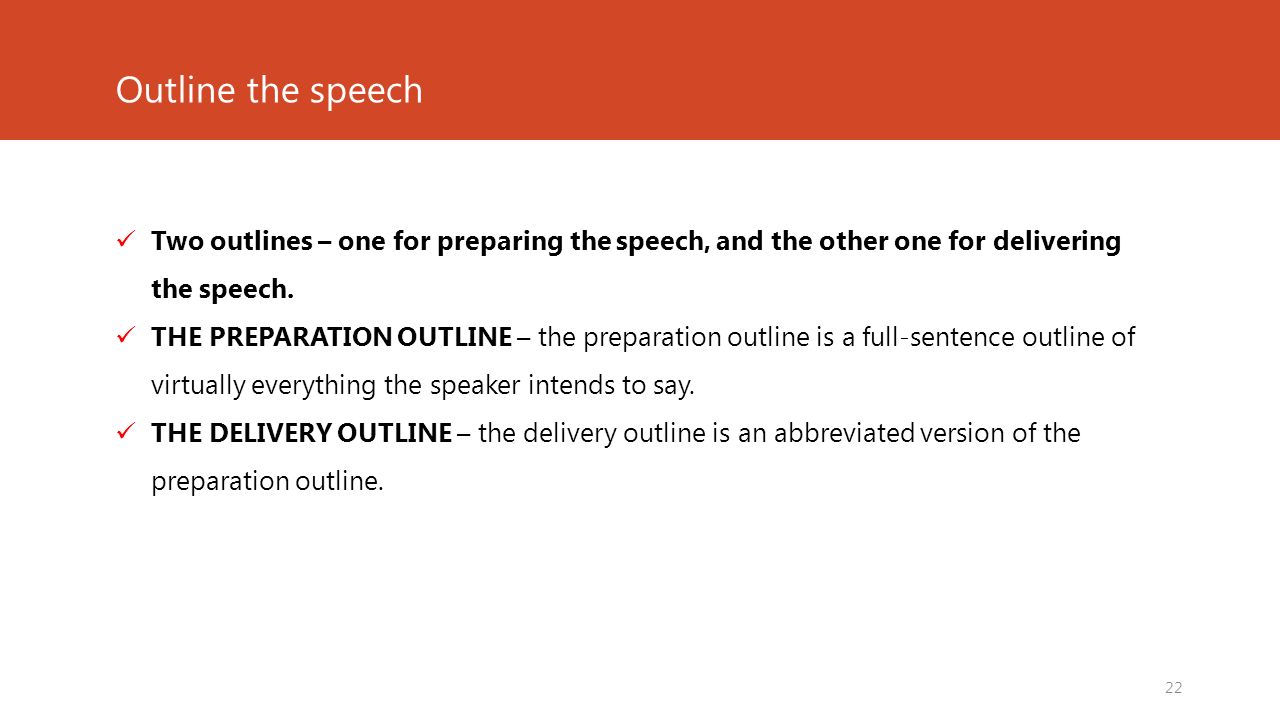 Outline the speech

✓ Two outlines – one for preparing the speech, and the other one for delivering the speech.

✓ THE PREPARATION OUTLINE – the preparation outline is a full-sentence outline of virtually everything the speaker intends to say.

✓ THE DELIVERY OUTLINE – the delivery outline is an abbreviated version of the preparation outline.

22